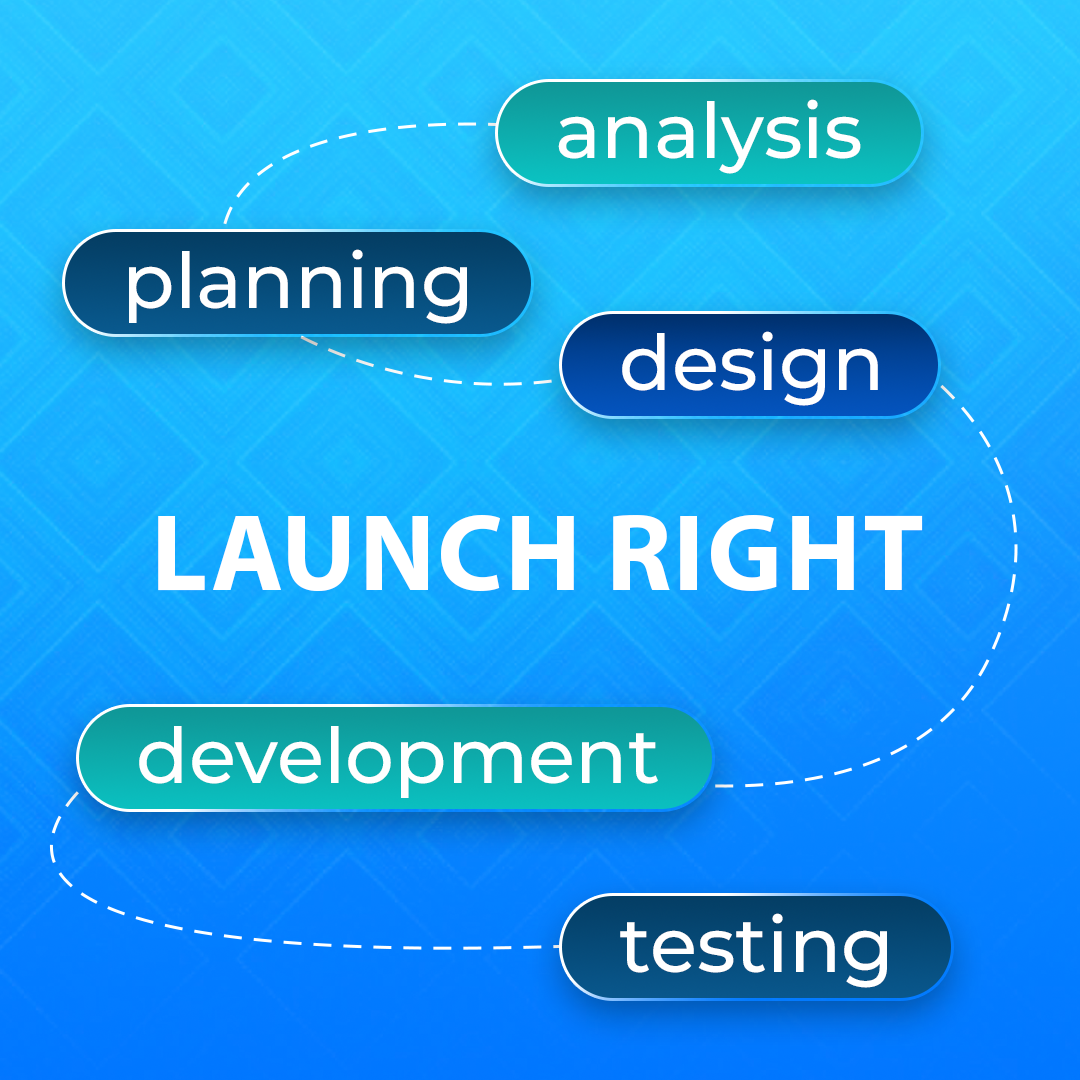 analysis

planning

design

LAUNCH RIGHT

development

testing